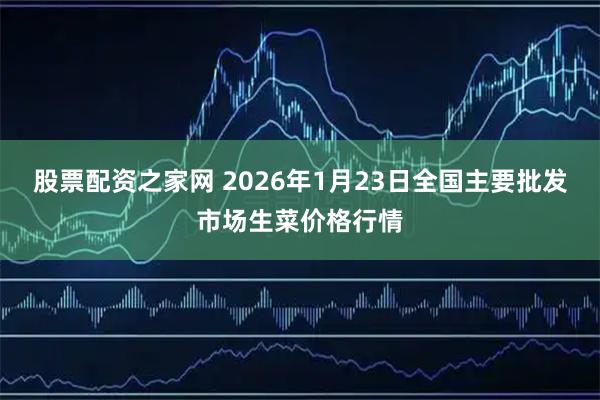 股票配资之家网 2026年1月23日全国主要批发市场生菜价格行情